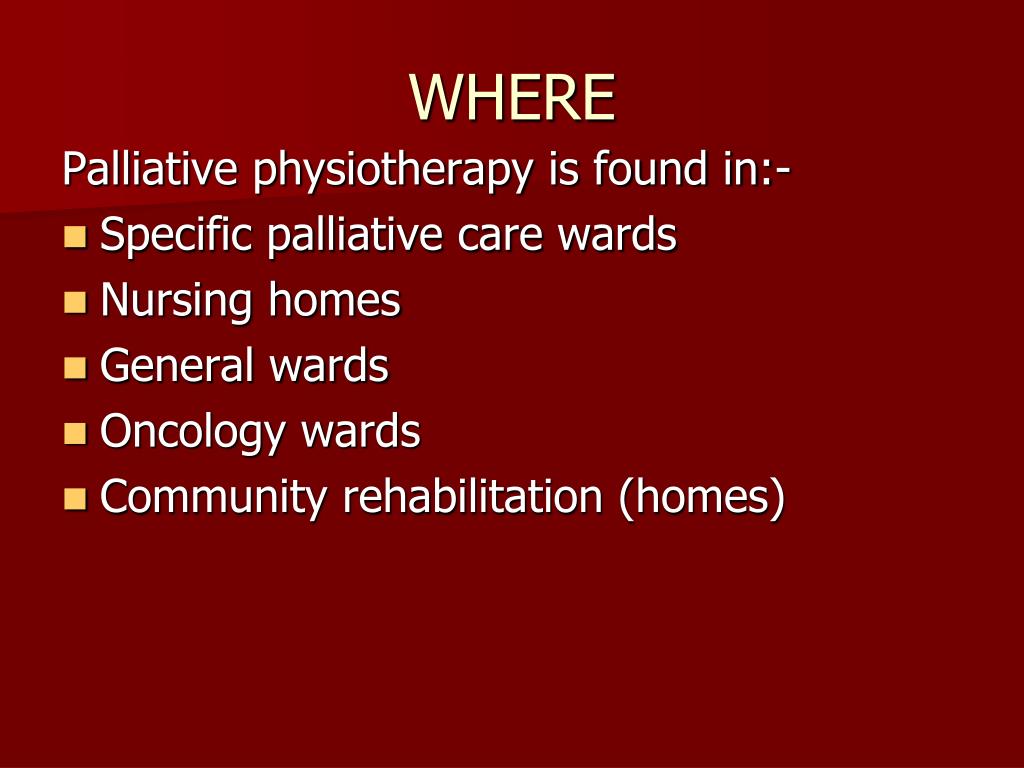 WHERE

Palliative physiotherapy is found in:-

- Specific palliative care wards
- Nursing homes
- General wards
- Oncology wards
- Community rehabilitation (homes)